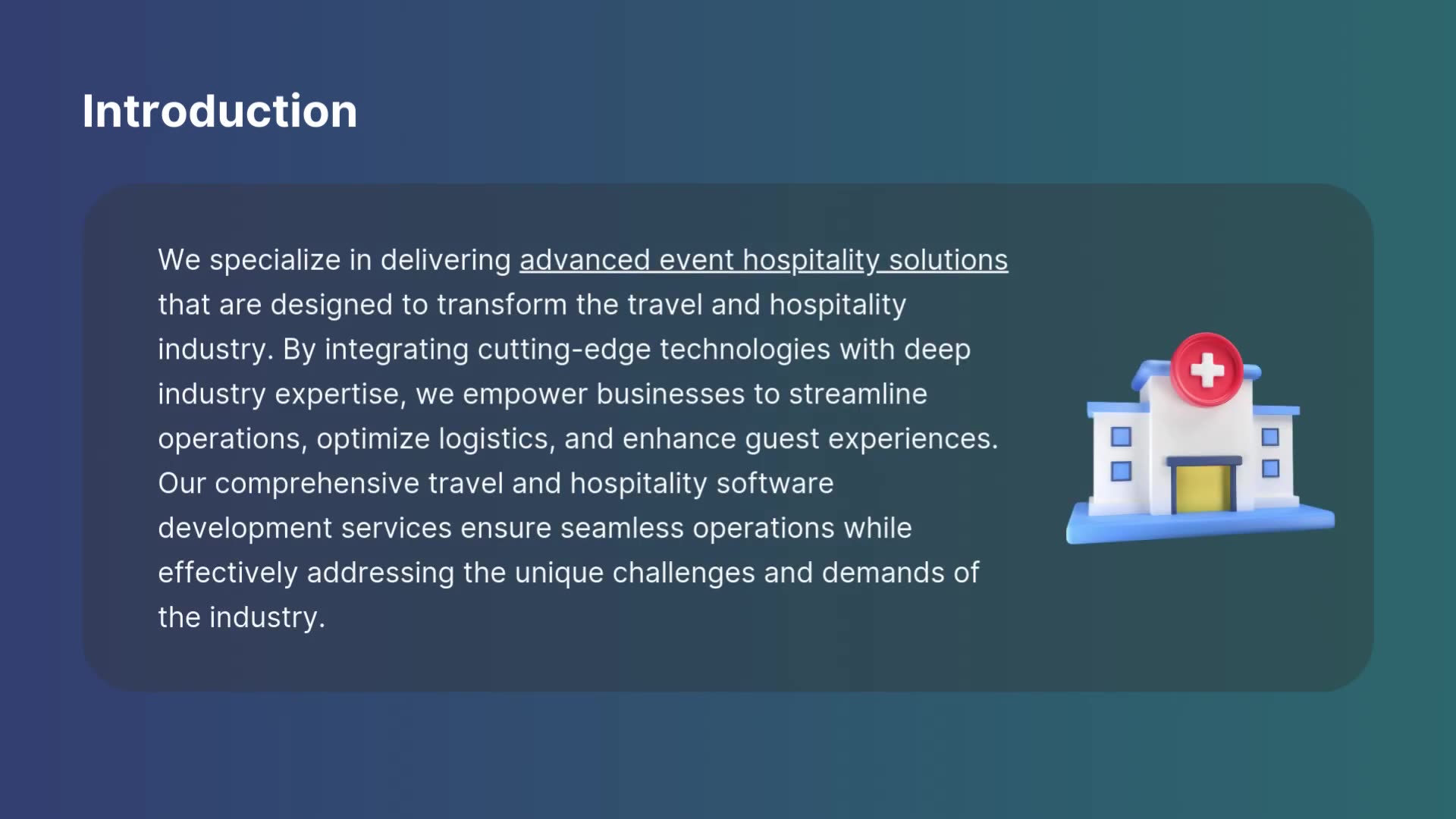 Introduction

We specialize in delivering advanced event hospitality solutions that are designed to transform the travel and hospitality industry. By integrating cutting-edge technologies with deep industry expertise, we empower businesses to streamline operations, optimize logistics, and enhance guest experiences. Our comprehensive travel and hospitality software development services ensure seamless operations while effectively addressing the unique challenges and demands of the industry.